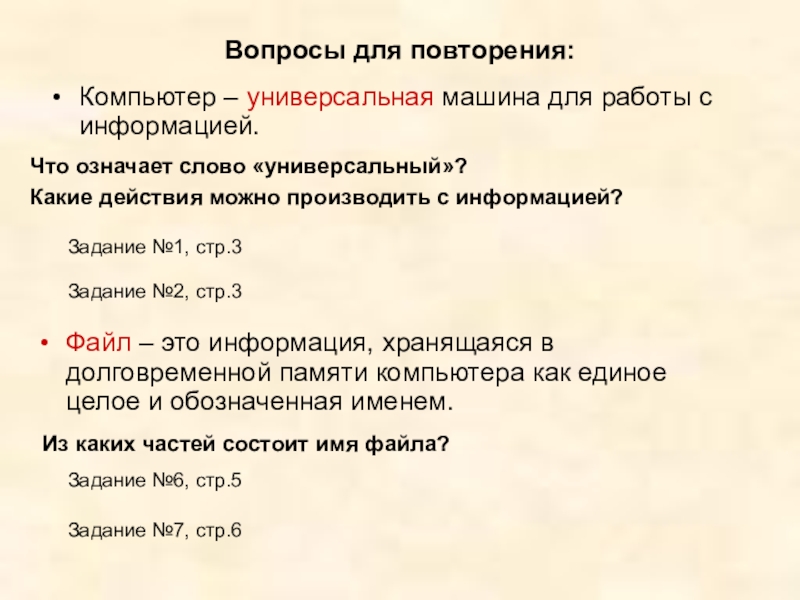 Вопросы для повторения:

• Компьютер – универсальная машина для работы с информацией.

Что означает слово «универсальный»?
Какие действия можно производить с информацией?

Задание №1, стр.3

Задание №2, стр.3

• Файл – это информация, хранящаяся в долговременной памяти компьютера как единое целое и обозначенная именем.

Из каких частей состоит имя файла?

Задание №6, стр.5

Задание №7, стр.6